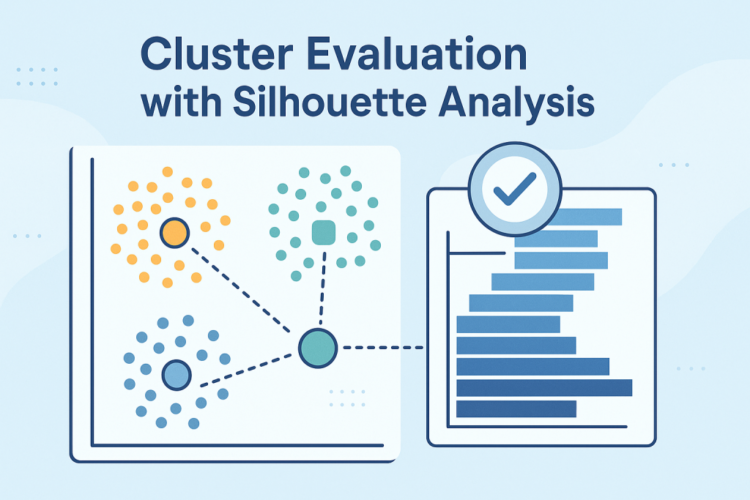 Cluster Evaluation with Silhouette Analysis